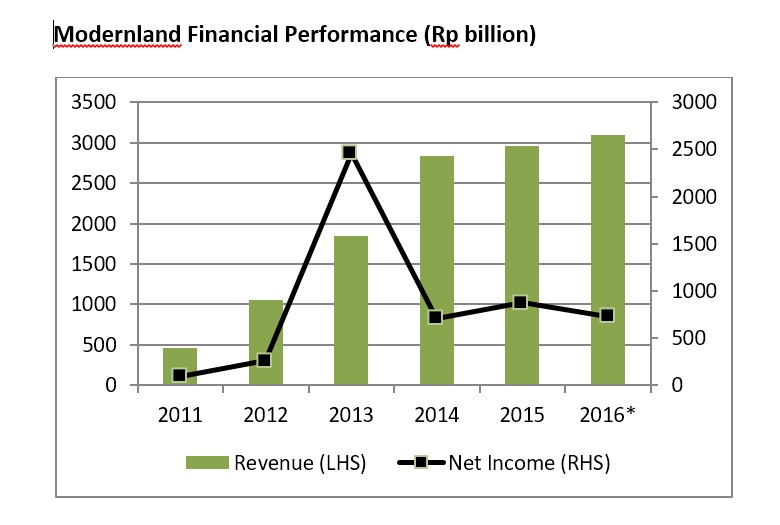 Modernland Financial Performance (Rp billion)

3500
3000
2500
2000
1500
1000
500
0

3000
2500
2000
1500
1000
500
0

2011 2012 2013 2014 2015 2016*

Revenue (LHS) Net Income (RHS)